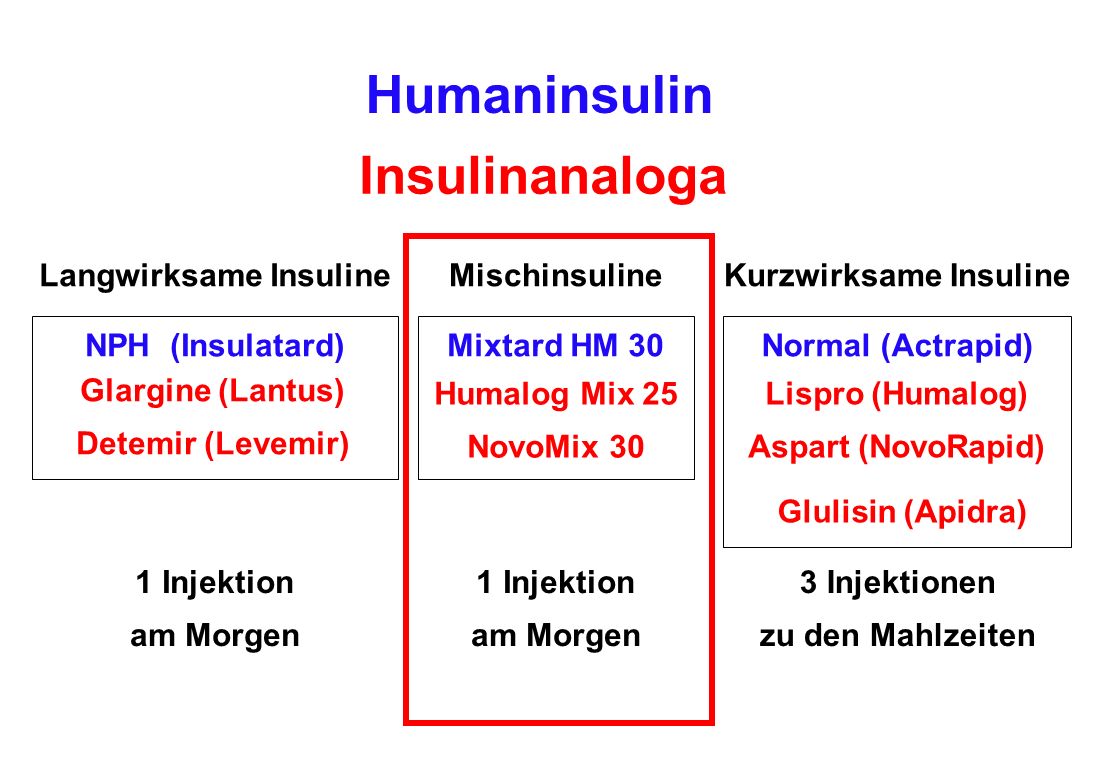 Humaninsulin

Insulinanaloga

Langwirksame Insuline

NPH (Insulatard)
Glargine (Lantus)
Detemir (Levemir)

1 Injektion
am Morgen

Mischinsuline

Mixtard HM 30
Humalog Mix 25
NovoMix 30

1 Injektion
am Morgen

Kurzwirksame Insuline

Normal (Actrapid)
Lispro (Humalog)
Aspart (NovoRapid)
Glulisin (Apidra)

3 Injektionen
zu den Mahlzeiten